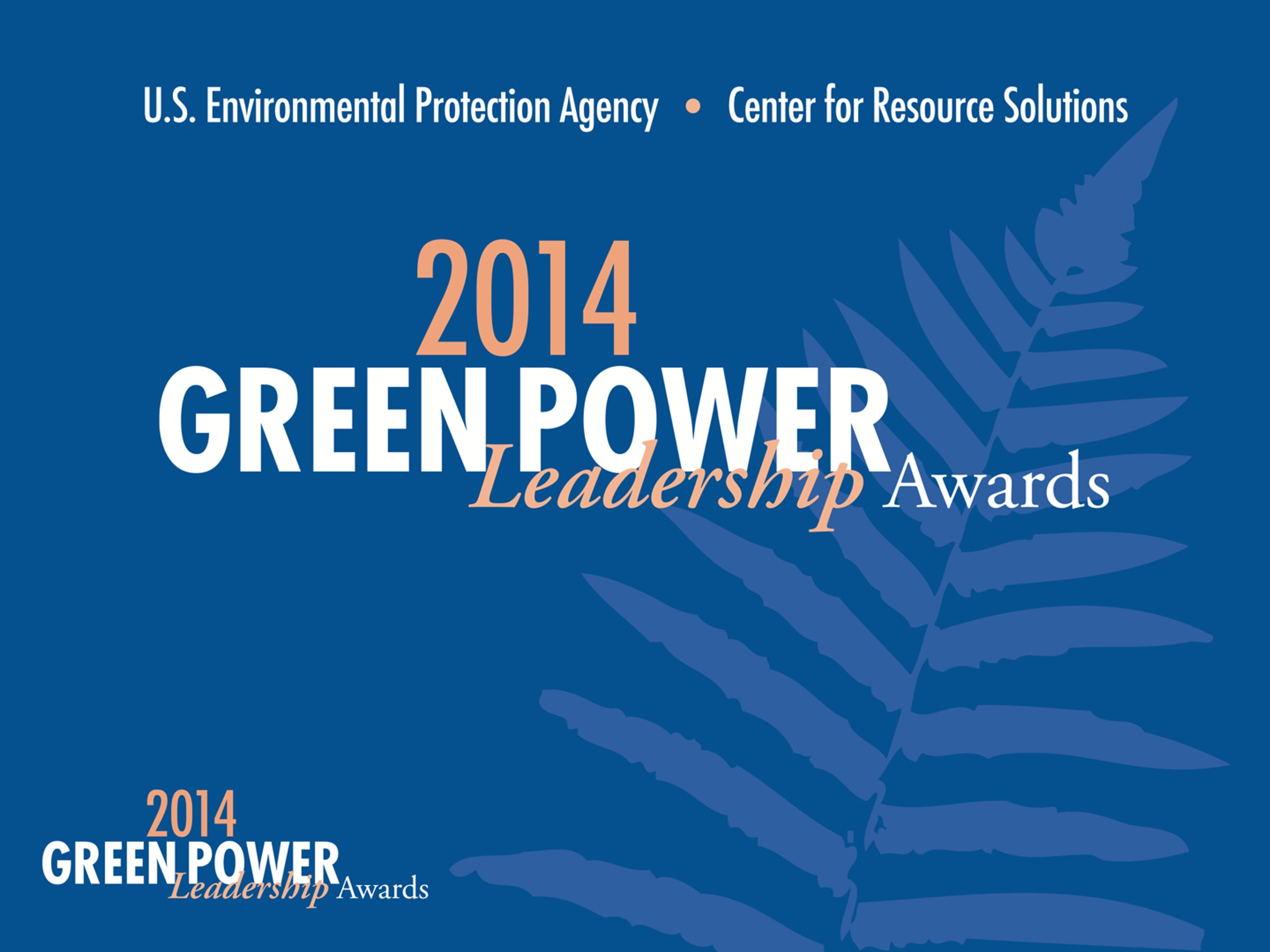 U.S. Environmental Protection Agency • Center for Resource Solutions

2014
GREEN POWER
Leadership Awards

2014
GREEN POWER
Leadership Awards